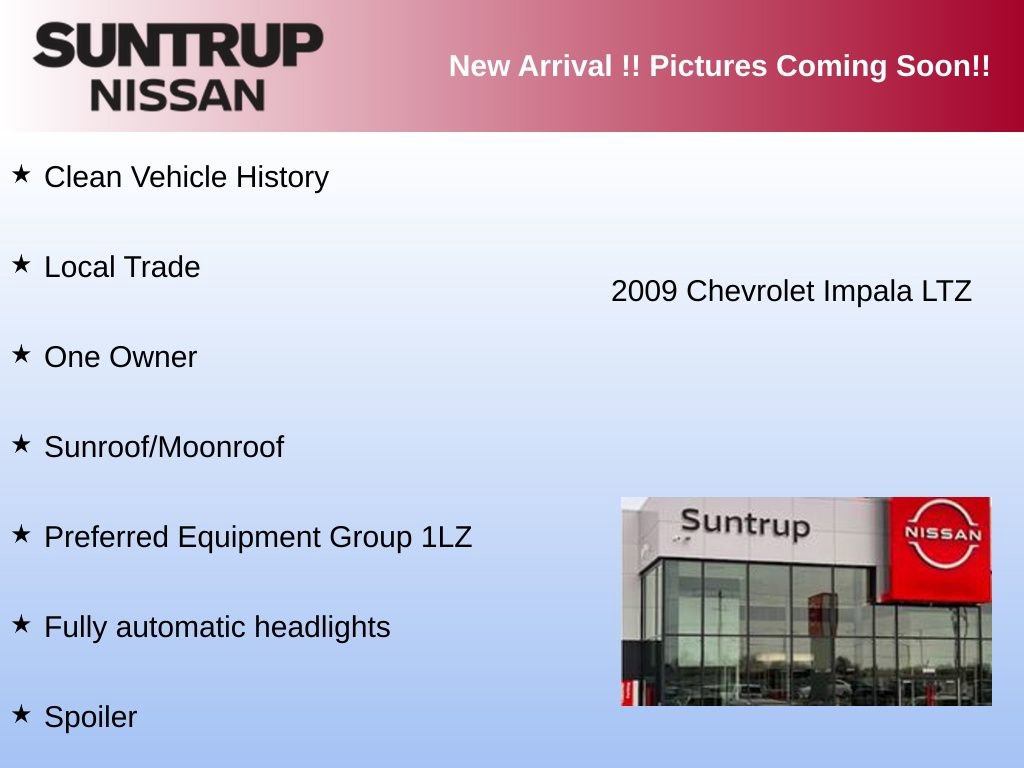 SUNTRUP
NISSAN

New Arrival !! Pictures Coming Soon!!

★ Clean Vehicle History

★ Local Trade

★ One Owner

★ Sunroof/Moonroof

★ Preferred Equipment Group 1LZ

★ Fully automatic headlights

★ Spoiler

2009 Chevrolet Impala LTZ

Suntrup

NISSAN